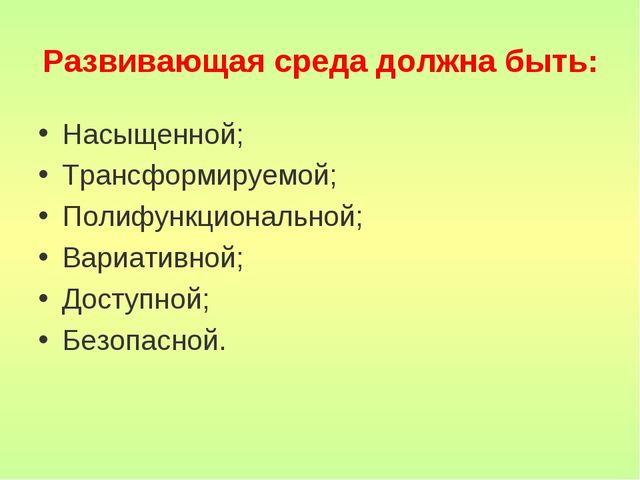 Развивающая среда должна быть:

• Насыщенной;
• Трансформируемой;
• Полифункциональной;
• Вариативной;
• Доступной;
• Безопасной.